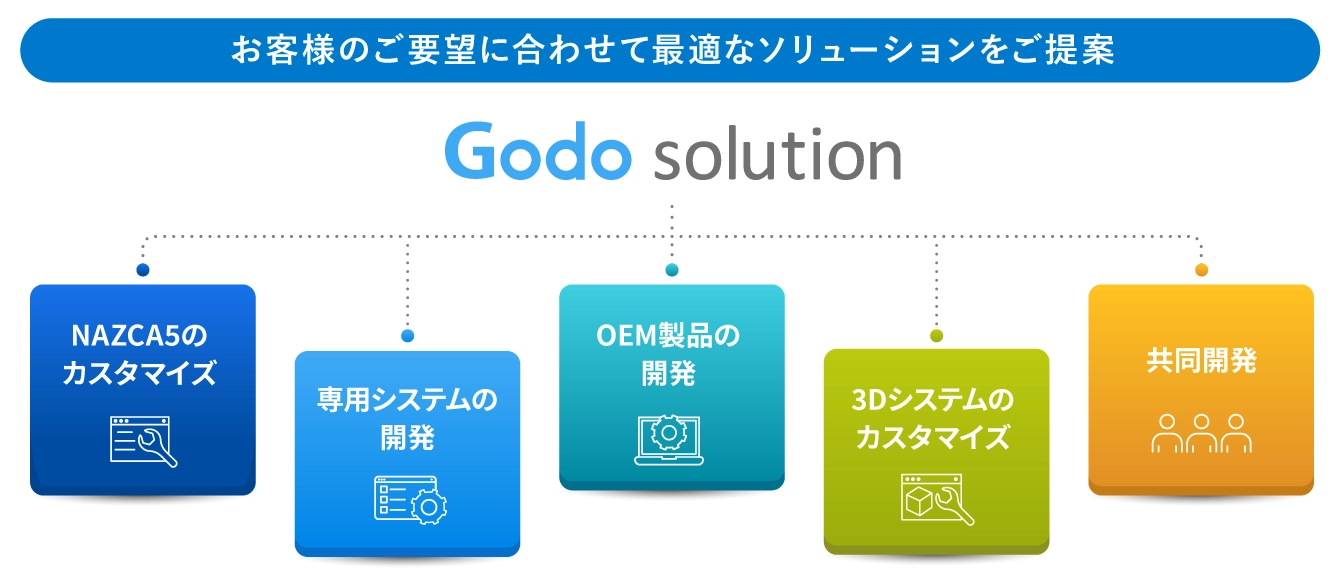 お客様のご要望に合わせて最適なソリューションをご提案

Godo solution

NAZCA5のカスタマイズ

専用システムの開発

OEM製品の開発

3Dシステムのカスタマイズ

共同開発